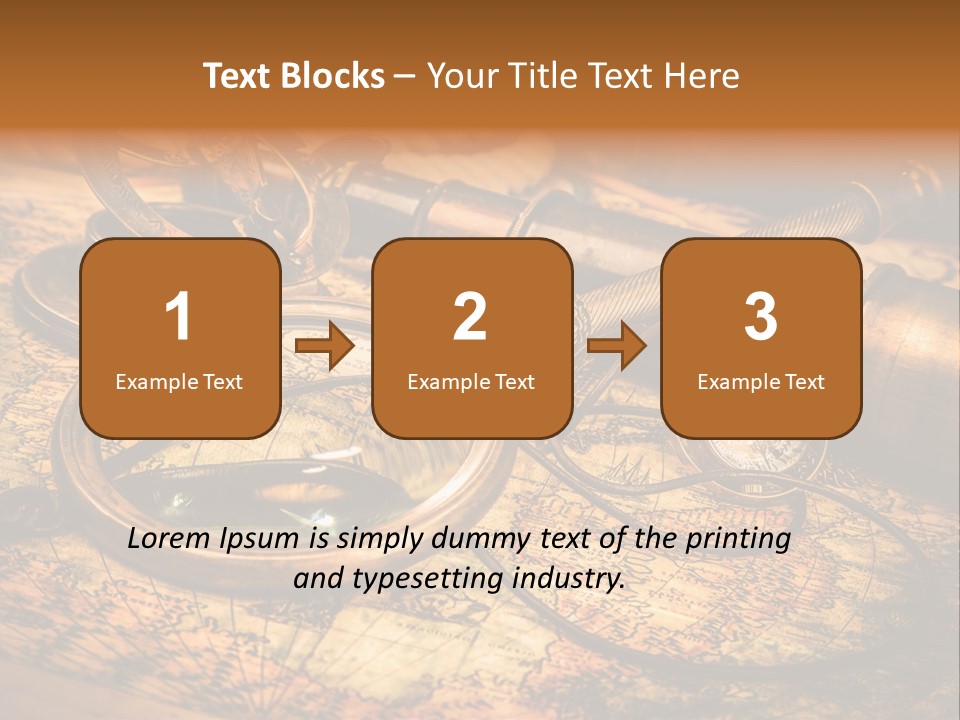 Text Blocks – Your Title Text Here

1
Example Text

2
Example Text

3
Example Text

Lorem Ipsum is simply dummy text of the printing and typesetting industry.